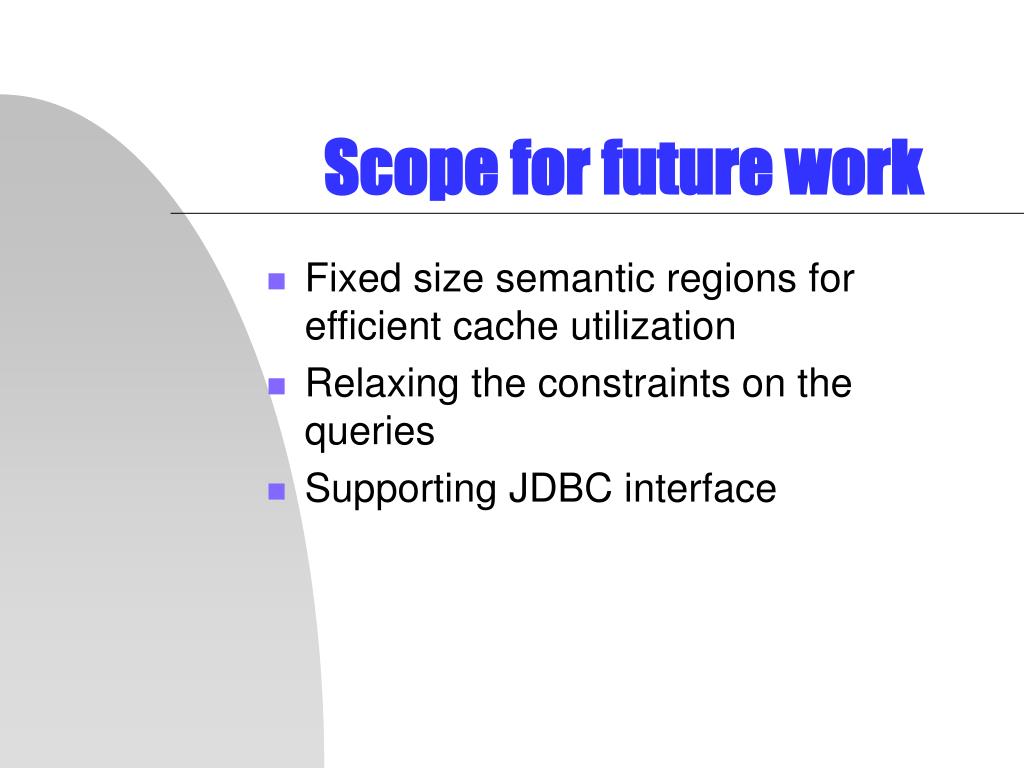 Scope for future work

- Fixed size semantic regions for efficient cache utilization
- Relaxing the constraints on the queries
- Supporting JDBC interface